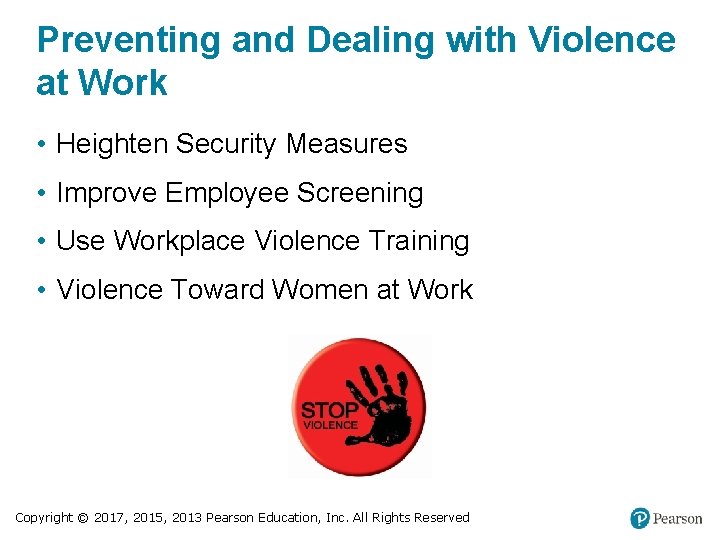 Preventing and Dealing with Violence at Work

• Heighten Security Measures

• Improve Employee Screening

• Use Workplace Violence Training

• Violence Toward Women at Work

STOP VIOLENCE

Copyright © 2017, 2015, 2013 Pearson Education, Inc. All Rights Reserved

Pearson